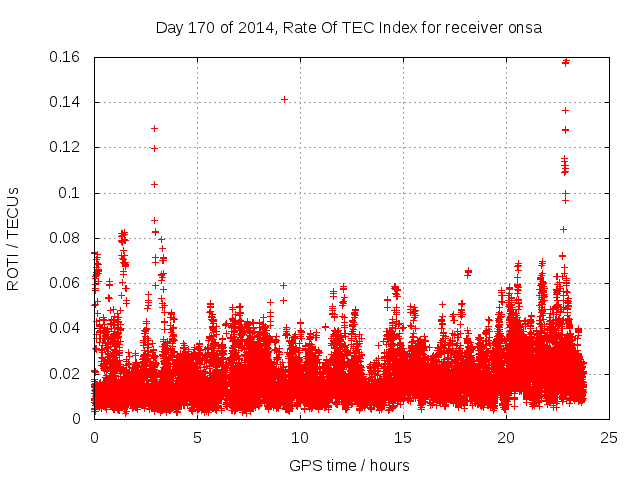 Day 170 of 2014, Rate Of TEC Index for receiver onsa

ROTI / TECUs

0.16
0.14
0.12
0.1
0.08
0.06
0.04
0.02
0

0
5
10
15
20
25

GPS time / hours